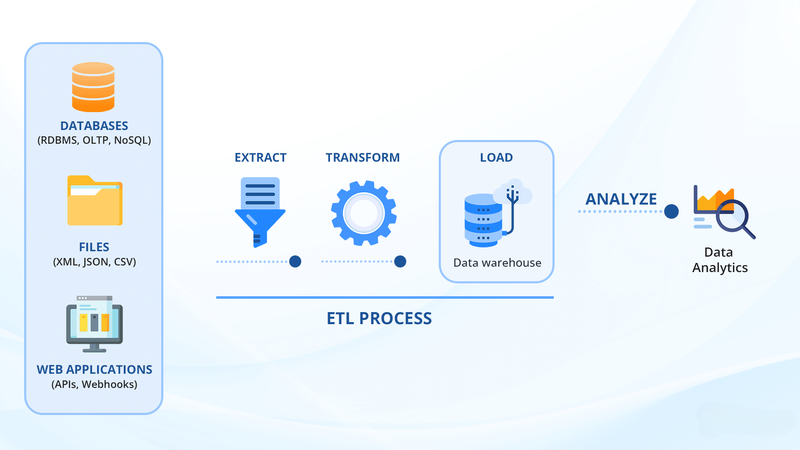 DATABASES
(RDBMS, OLTP, NoSQL)

FILES
(XML, JSON, CSV)

WEB APPLICATIONS
(APIs, Webhooks)

EXTRACT

TRANSFORM

LOAD

Data warehouse

ETL PROCESS

ANALYZE

Data Analytics